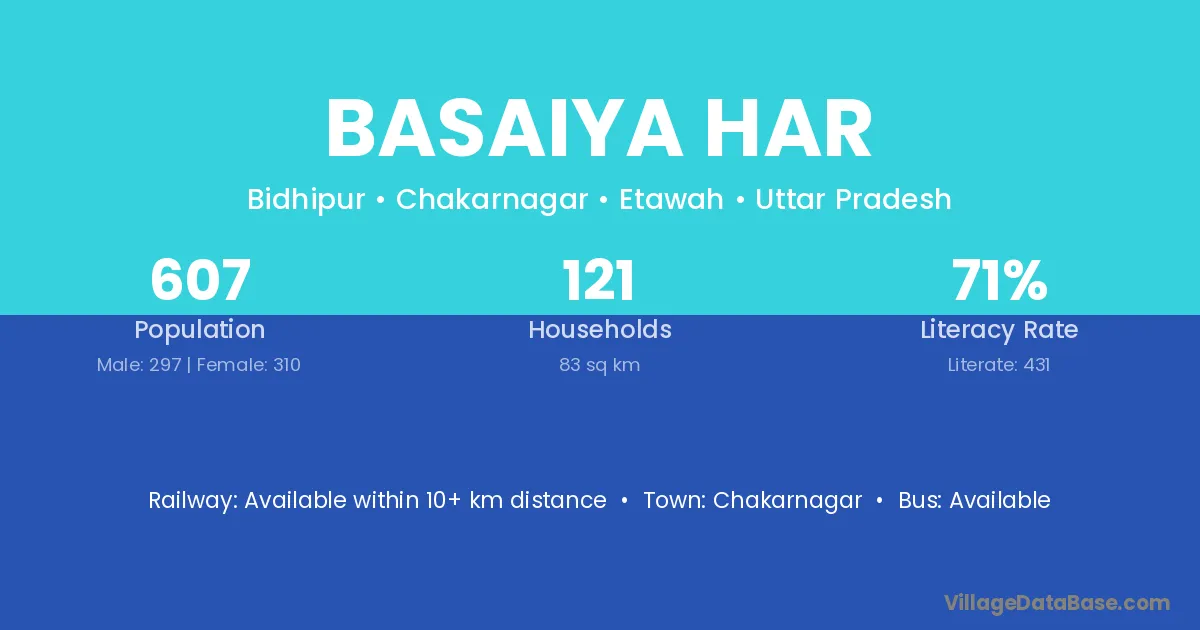 BASAIYA HAR

Bidhipur • Chakarnagar • Etawah • Uttar Pradesh

607
Population
Male: 297 | Female: 310

121
Households
83 sq km

71%
Literacy Rate
Literate: 431

Railway: Available within 10+ km distance • Town: Chakarnagar • Bus: Available

VillageDataBase.com